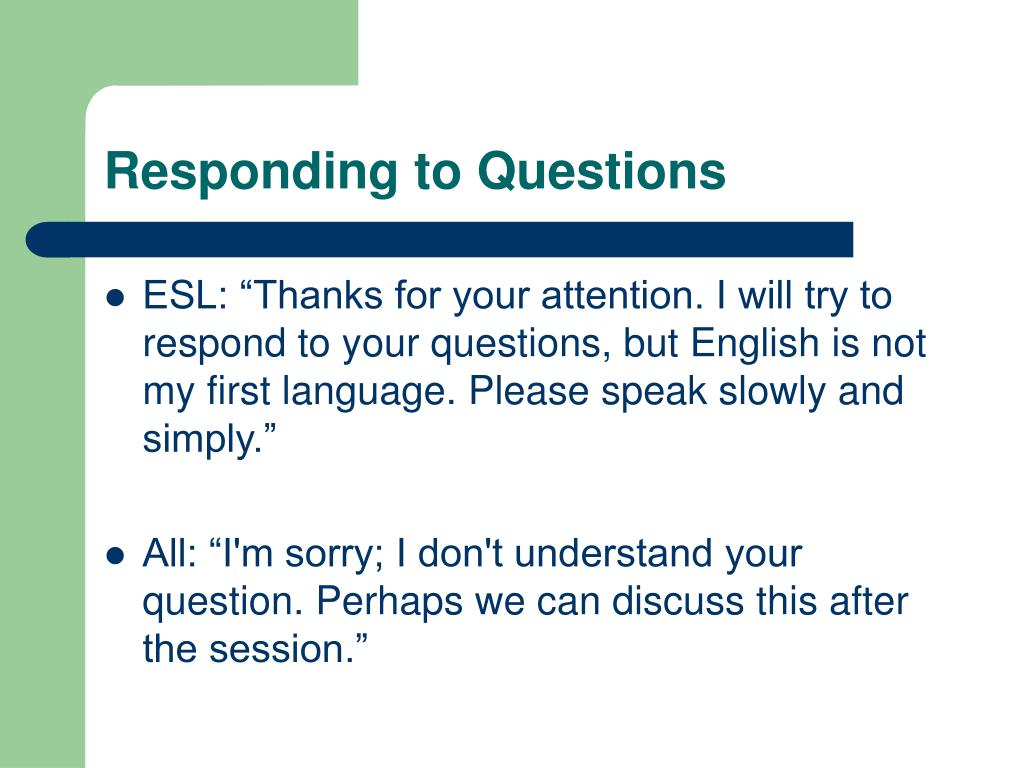 Responding to Questions

- ESL: “Thanks for your attention. I will try to respond to your questions, but English is not my first language. Please speak slowly and simply.”

- All: “I'm sorry; I don't understand your question. Perhaps we can discuss this after the session.”